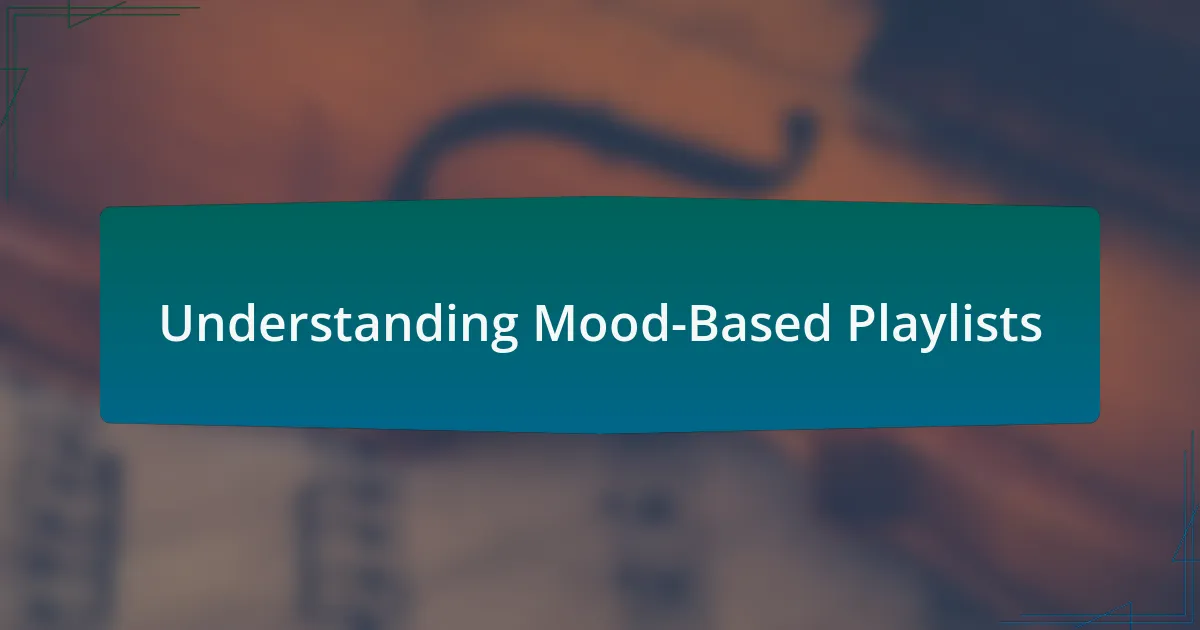 Understanding Mood-Based Playlists